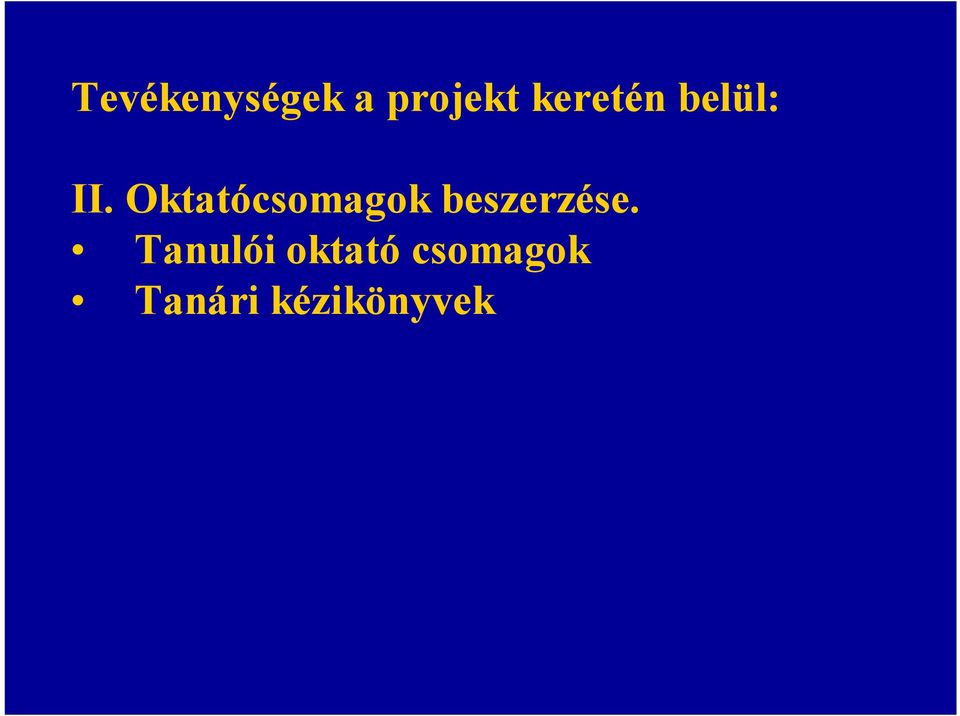 Tevékenységek a projekt keretén belül:

II. Oktatócsomagok beszerzése.
• Tanulói oktató csomagok
• Tanári kézikönyvek